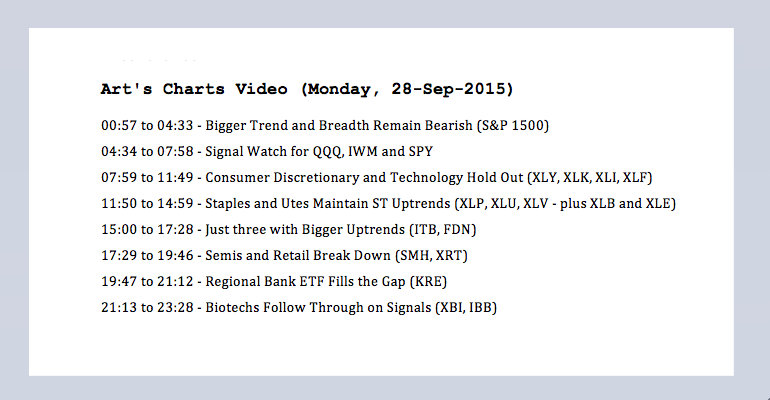 Art's Charts Video (Monday, 28-Sep-2015)

00:57 to 04:33 - Bigger Trend and Breadth Remain Bearish (S&P 1500)

04:34 to 07:58 - Signal Watch for QQQ, IWM and SPY

07:59 to 11:49 - Consumer Discretionary and Technology Hold Out (XLY, XLK, XLI, XLF)

11:50 to 14:59 - Staples and Utes Maintain ST Uptrends (XLP, XLU, XLV - plus XLB and XLE)

15:00 to 17:28 - Just three with Bigger Uptrends (ITB, FDN)

17:29 to 19:46 - Semis and Retail Break Down (SMH, XRT)

19:47 to 21:12 - Regional Bank ETF Fills the Gap (KRE)

21:13 to 23:28 - Biotechs Follow Through on Signals (XBI, IBB)